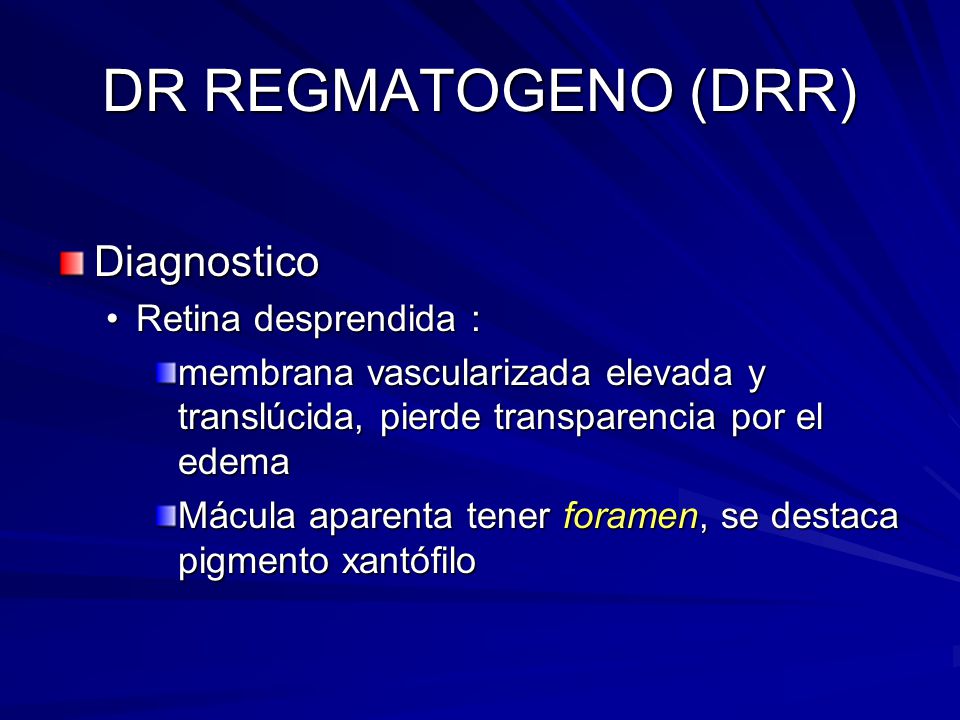 DR REGMATOGENO (DRR)

Diagnostico

• Retina desprendida :

membrana vascularizada elevada y translúcida, pierde transparencia por el edema

Mácula aparenta tener foramen, se destaca pigmento xantófilo